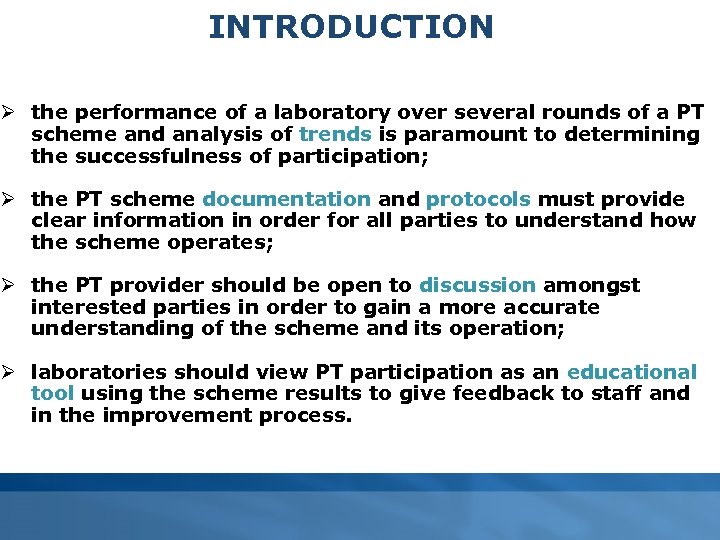 INTRODUCTION

➢ the performance of a laboratory over several rounds of a PT scheme and analysis of trends is paramount to determining the successfulness of participation;

➢ the PT scheme documentation and protocols must provide clear information in order for all parties to understand how the scheme operates;

➢ the PT provider should be open to discussion amongst interested parties in order to gain a more accurate understanding of the scheme and its operation;

➢ laboratories should view PT participation as an educational tool using the scheme results to give feedback to staff and in the improvement process.